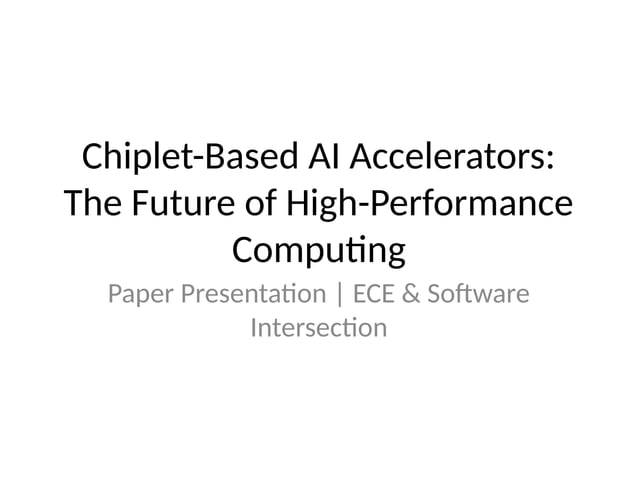 Chiplet-Based AI Accelerators: The Future of High-Performance Computing

Paper Presentation | ECE & Software Intersection